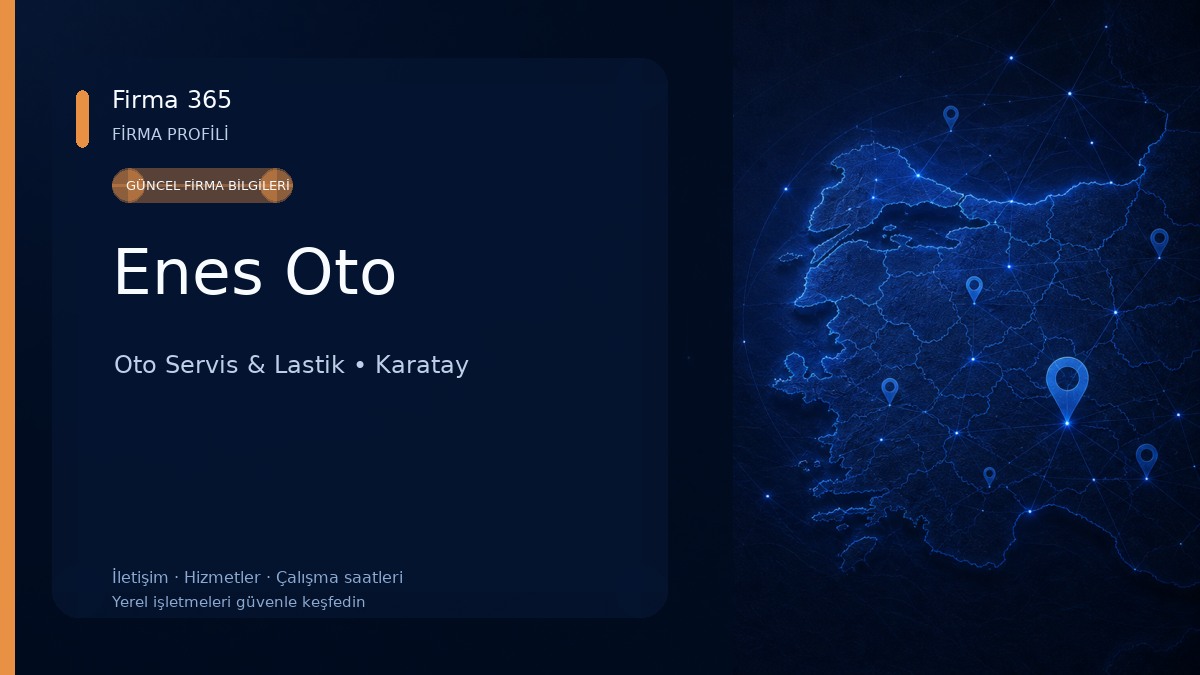 Firma 365
FİRMA PROFİLİ

GÜNCEL FİRMA BİLGİLERİ

Enes Oto

Oto Servis & Lastik • Karatay

İletişim · Hizmetler · Çalışma saatleri
Yerel işletmeleri güvenle keşfedin